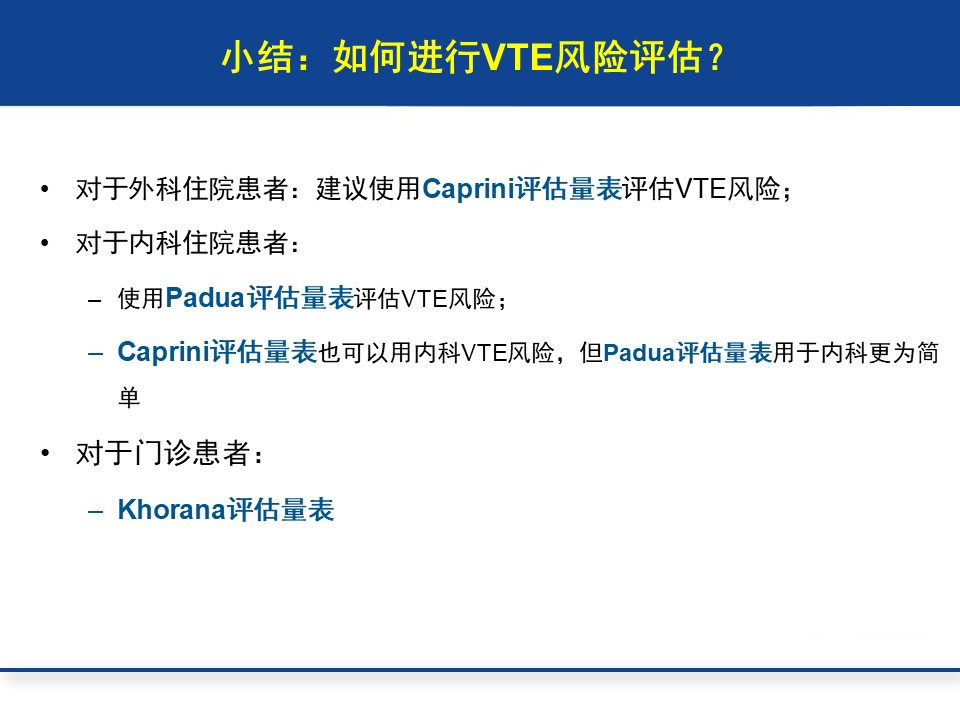 小结：如何进行VTE风险评估？

• 对于外科住院患者：建议使用Caprini评估量表评估VTE风险；

• 对于内科住院患者：

– 使用Padua评估量表评估VTE风险；

– Caprini评估量表也可以用内科VTE风险，但Padua评估量表用于内科更为简单

• 对于门诊患者：

– Khorana评估量表